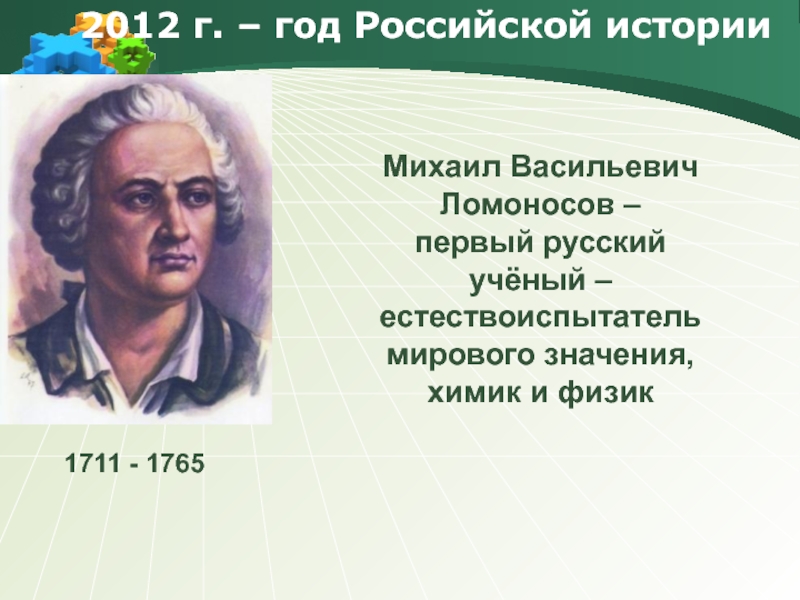 2012 г. – год Российской истории

Михаил Васильевич Ломоносов – первый русский учёный – естествоиспытатель мирового значения, химик и физик

1711 - 1765